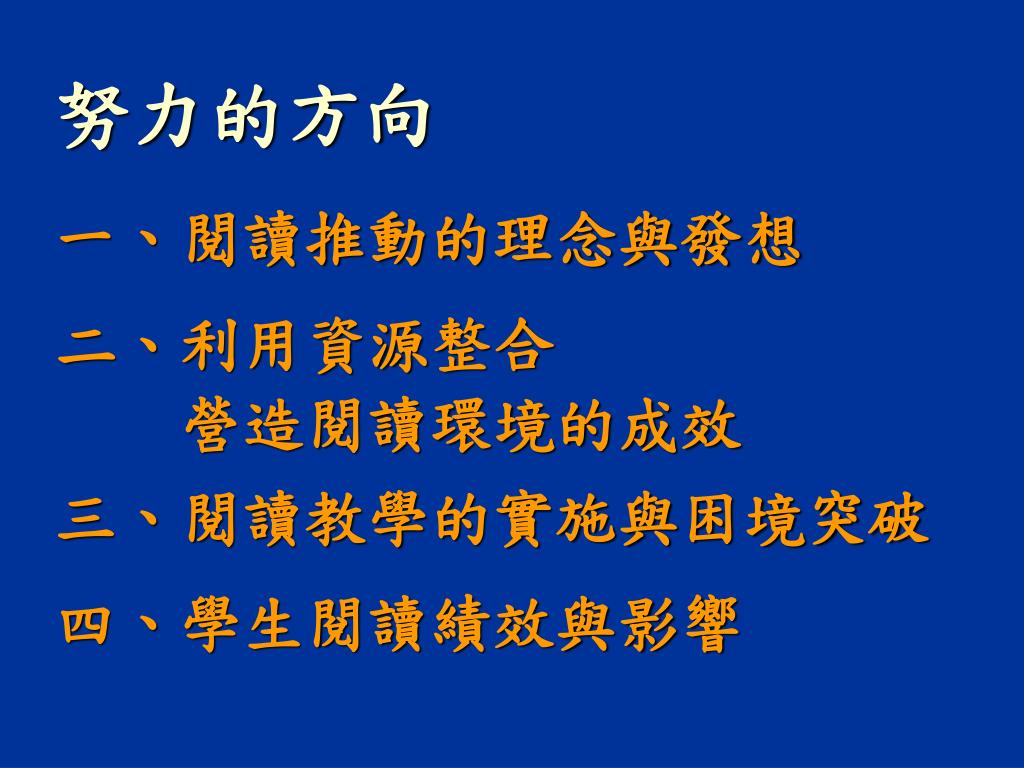 努力的方向

一、閱讀推動的理念與發想

二、利用資源整合
營造閱讀環境的成效

三、閱讀教學的實施與困境突破

四、學生閱讀績效與影響